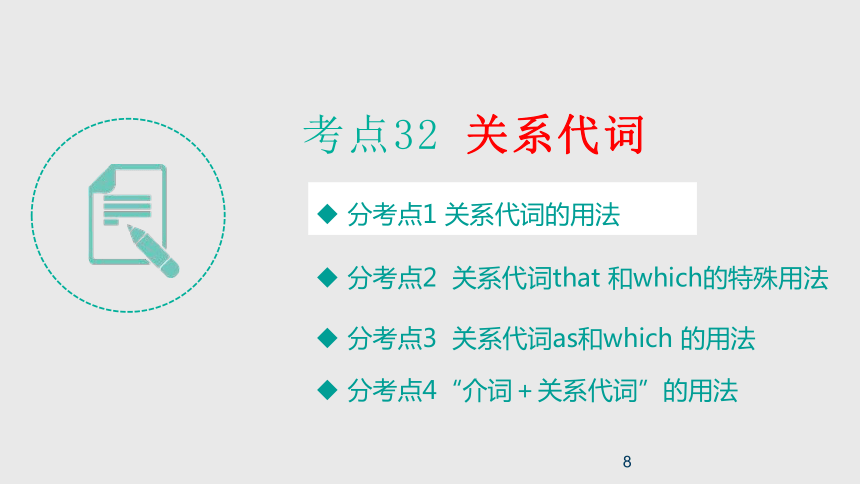 考点32 关系代词

◆ 分考点1 关系代词的用法

◆ 分考点2 关系代词that 和which的特殊用法

◆ 分考点3 关系代词as和which 的用法

◆ 分考点4 “介词＋关系代词”的用法

8